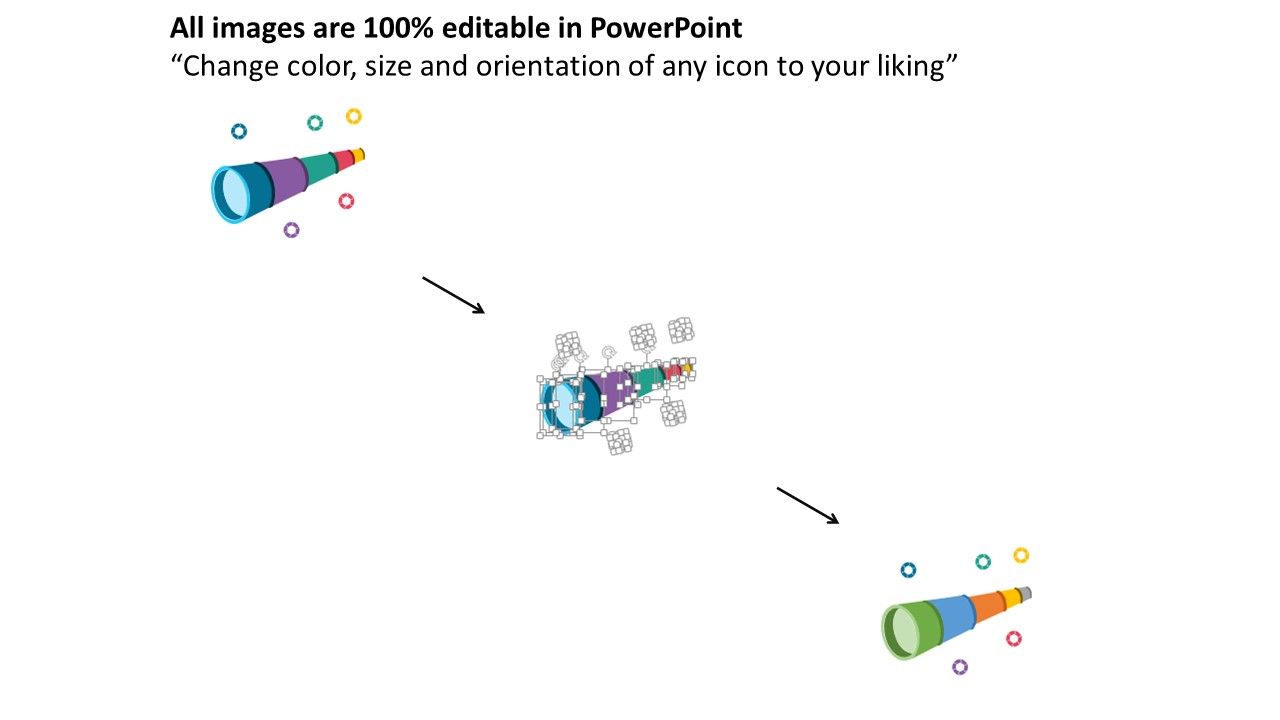 All images are 100% editable in PowerPoint
“Change color, size and orientation of any icon to your liking”